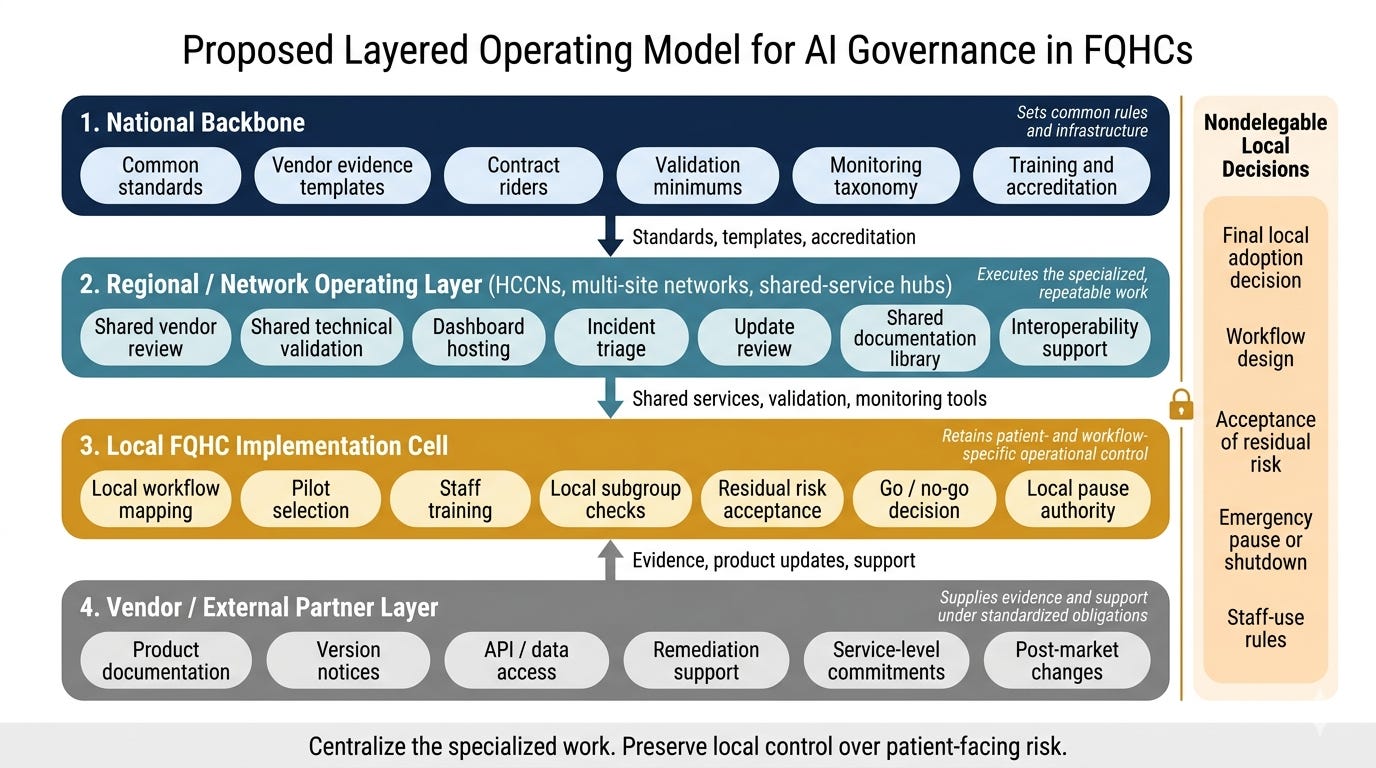 Proposed Layered Operating Model for AI Governance in FQHCs

1. National Backbone

Sets common rules and infrastructure

Common standards

Vendor evidence templates

Contract riders

Validation minimums

Monitoring taxonomy

Training and accreditation

Standards, templates, accreditation

2. Regional / Network Operating Layer (HCCNs, multi-site networks, shared-service hubs)

Executes the specialized, repeatable work

Shared vendor review

Shared technical validation

Dashboard hosting

Incident triage

Update review

Shared documentation library

Interoperability support

Shared services, validation, monitoring tools

3. Local FQHC Implementation Cell

Retains patient- and workflow-specific operational control

Local workflow mapping

Pilot selection

Staff training

Local subgroup checks

Residual risk acceptance

Go / no-go decision

Local pause authority

Evidence, product updates, support

4. Vendor / External Partner Layer

Supplies evidence and support under standardized obligations

Product documentation

Version notices

API / data access

Remediation support

Service-level commitments

Post-market changes

Nondelegable Local Decisions

Final local adoption decision

Workflow design

Acceptance of residual risk

Emergency pause or shutdown

Staff-use rules

Centralize the specialized work. Preserve local control over patient-facing risk.